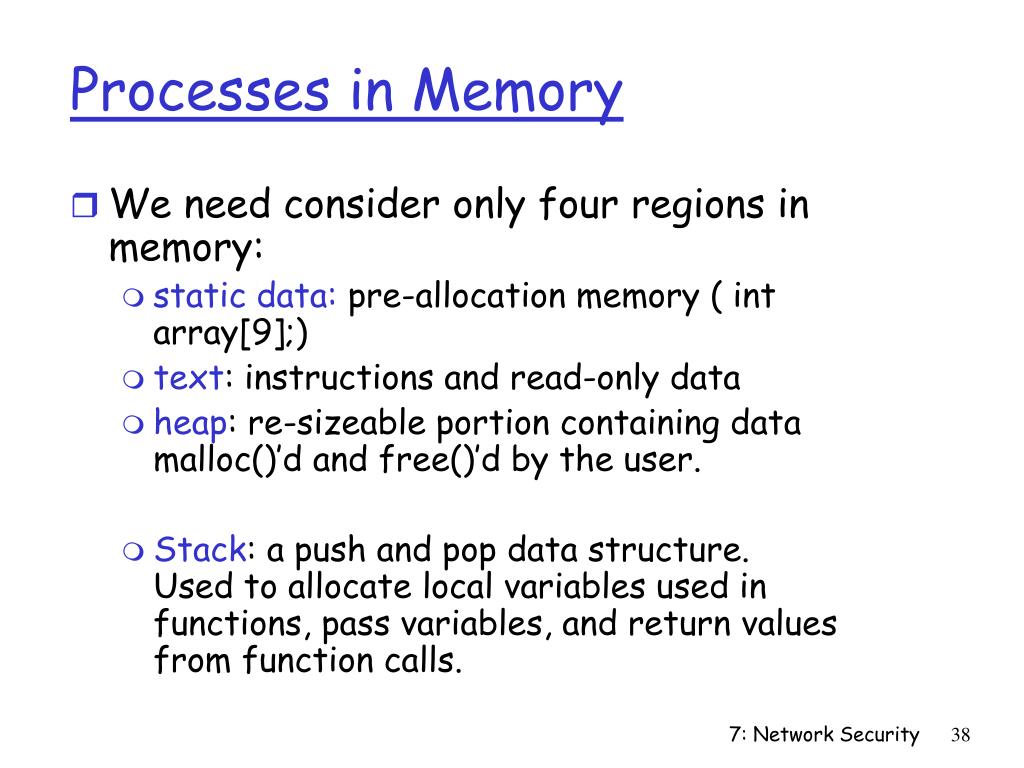 Processes in Memory

We need consider only four regions in memory:

static data: pre-allocation memory ( int array[9];)

text: instructions and read-only data

heap: re-sizeable portion containing data malloc()'d and free()'d by the user.

Stack: a push and pop data structure. Used to allocate local variables used in functions, pass variables, and return values from function calls.

7: Network Security 38